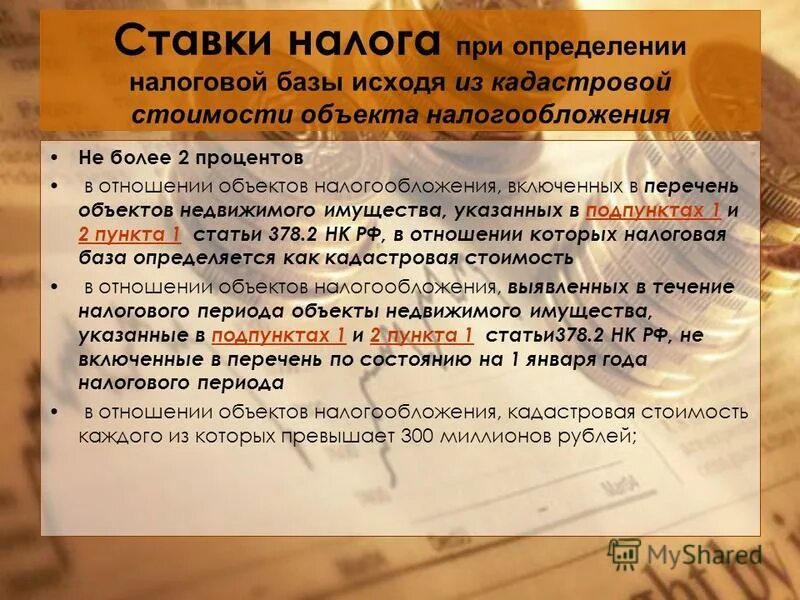 Ставки налога при определении налоговой базы исходя из кадастровой стоимости объекта налогообложения

• Не более 2 процентов
• в отношении объектов налогообложения, включенных в перечень объектов недвижимого имущества, указанных в подпунктах 1 и 2 пункта 1 статьи 378.2 НК РФ, в отношении которых налоговая база определяется как кадастровая стоимость
• в отношении объектов налогообложения, выявленных в течение налогового периода объекты недвижимого имущества, указанные в подпунктах 1 и 2 пункта 1 статьи378.2 НК РФ, не включенные в перечень по состоянию на 1 января года налогового периода
• в отношении объектов налогообложения, кадастровая стоимость каждого из которых превышает 300 миллионов рублей;

MyShared